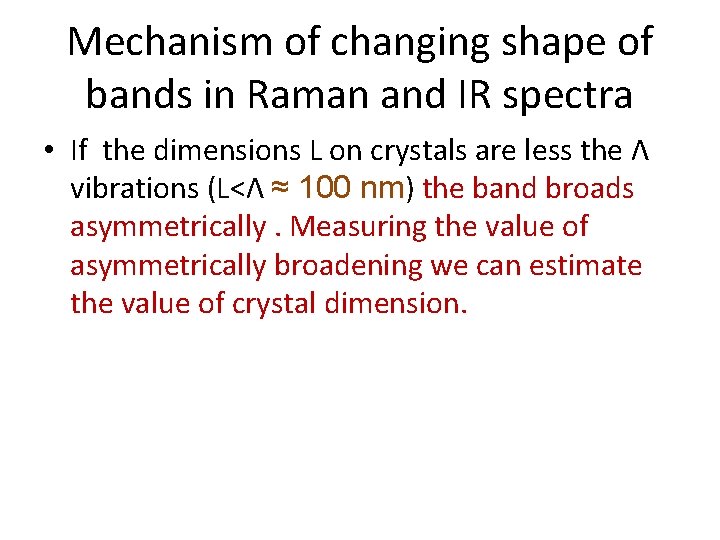 Mechanism of changing shape of bands in Raman and IR spectra

• If the dimensions L on crystals are less the Λ vibrations (L<Λ ≈ 100 nm) the band broads asymmetrically . Measuring the value of asymmetrically broadening we can estimate the value of crystal dimension.